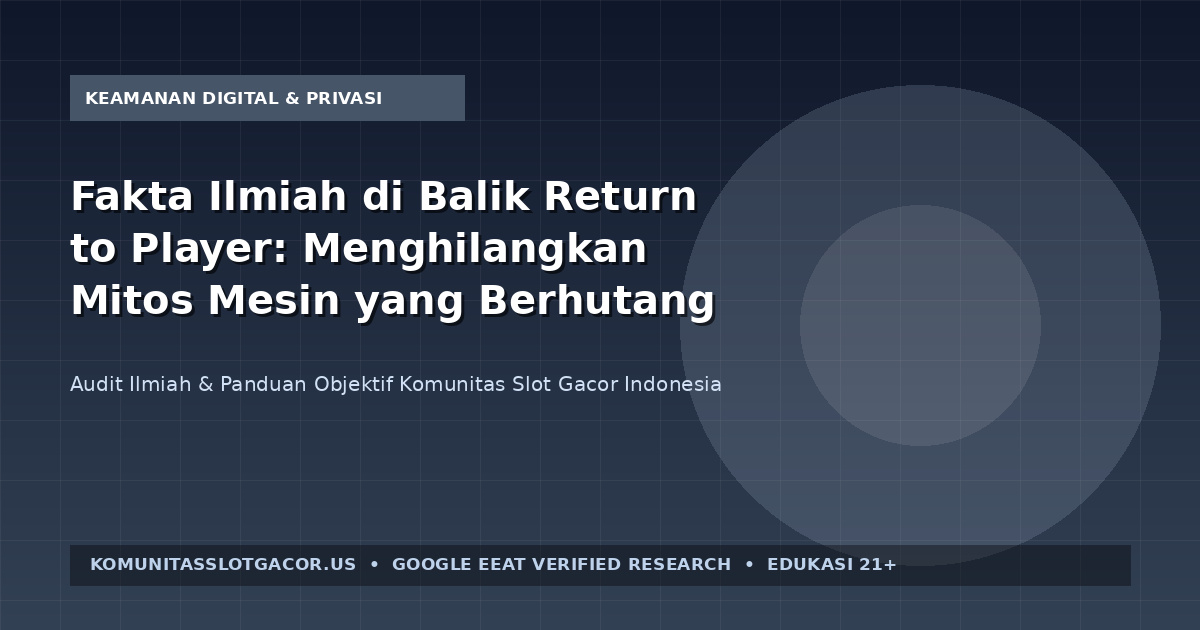 KEAMANAN DIGITAL & PRIVASI

Fakta Ilmiah di Balik Return to Player: Menghilangkan Mitos Mesin yang Berhutang

Audit Ilmiah & Panduan Objektif Komunitas Slot Gacor Indonesia

KOMUNITASSLOTGACOR.US • GOOGLE EEAT VERIFIED RESEARCH • EDUKASI 21+